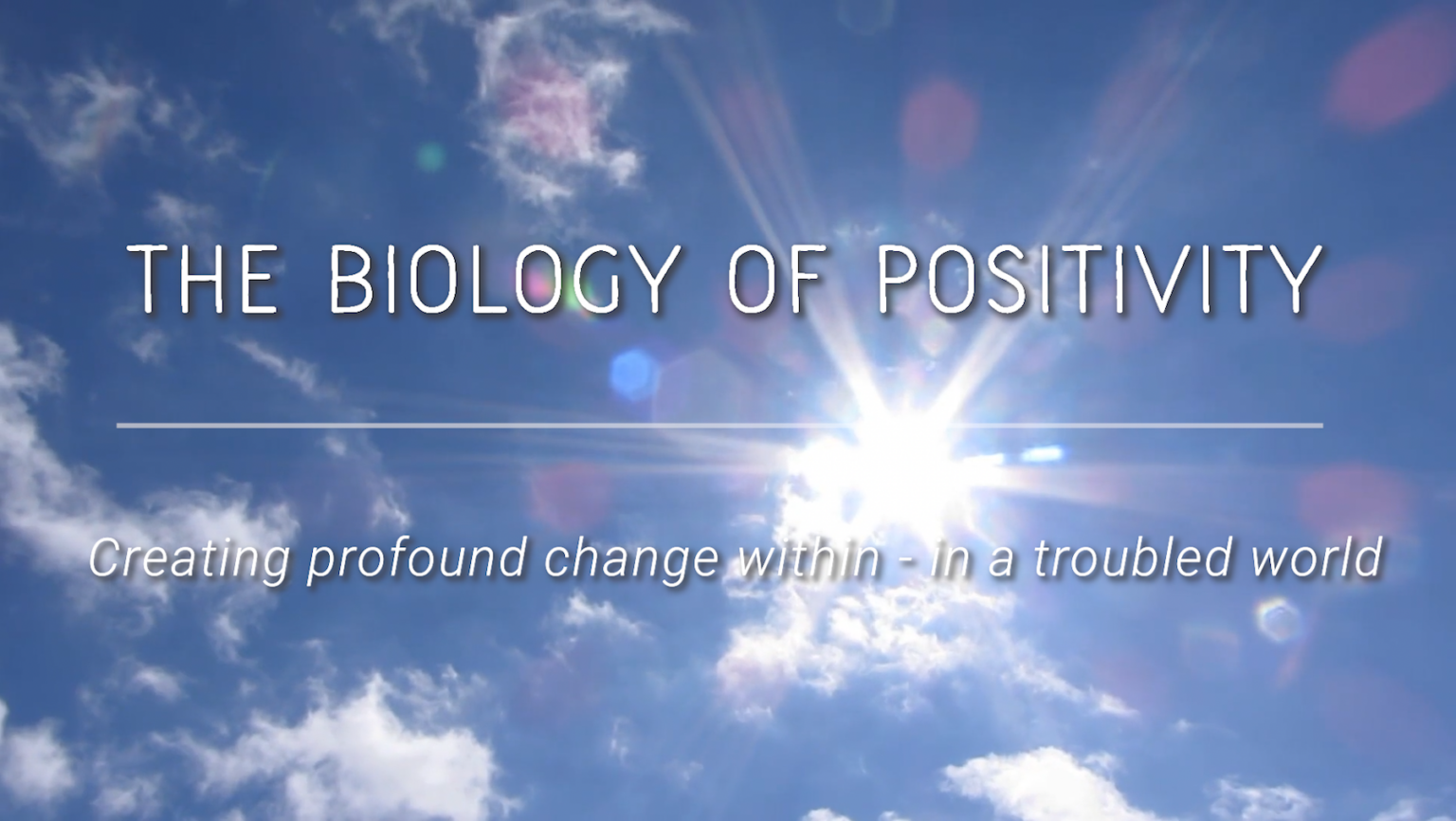 THE BIOLOGY OF POSITIVITY

Creating profound change within - in a troubled world